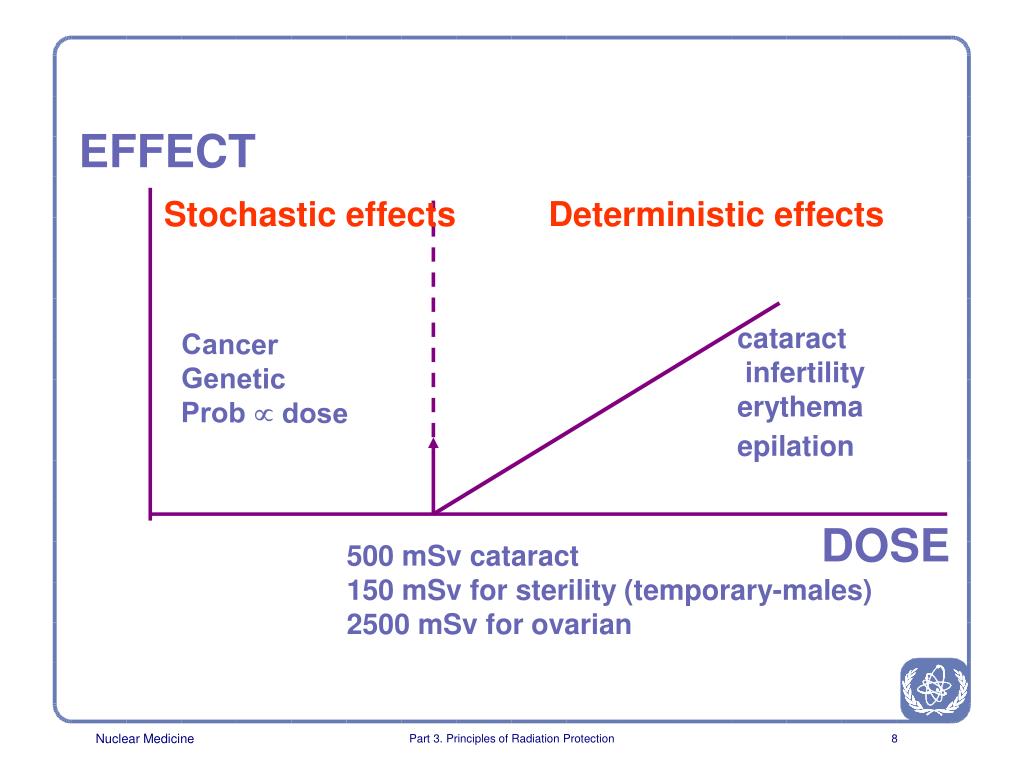 EFFECT

Stochastic effects

Deterministic effects

Cancer
Genetic
Prob $\propto$ dose

cataract
infertility
erythema
epilation

DOSE

500 mSv cataract
150 mSv for sterility (temporary-males)
2500 mSv for ovarian

Nuclear Medicine

Part 3. Principles of Radiation Protection

8